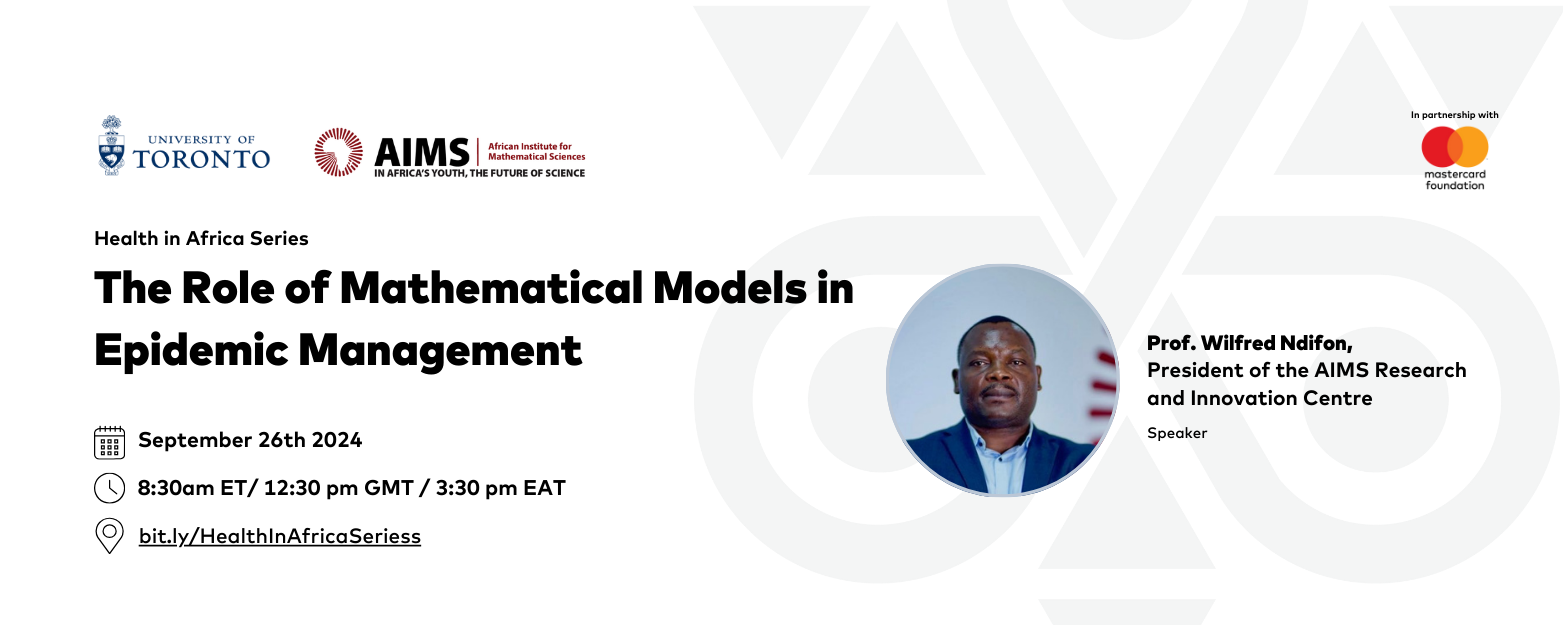 UNIVERSITY OF TORONTO

AIMS African Institute for Mathematical Sciences
IN AFRICA'S YOUTH, THE FUTURE OF SCIENCE

In partnership with
mastercard foundation

Health in Africa Series

The Role of Mathematical Models in Epidemic Management

September 26th 2024

8:30am ET/ 12:30 pm GMT / 3:30 pm EAT

bit.ly/HealthInAfricaSeriess

Prof. Wilfred Ndifon,
President of the AIMS Research and Innovation Centre

Speaker